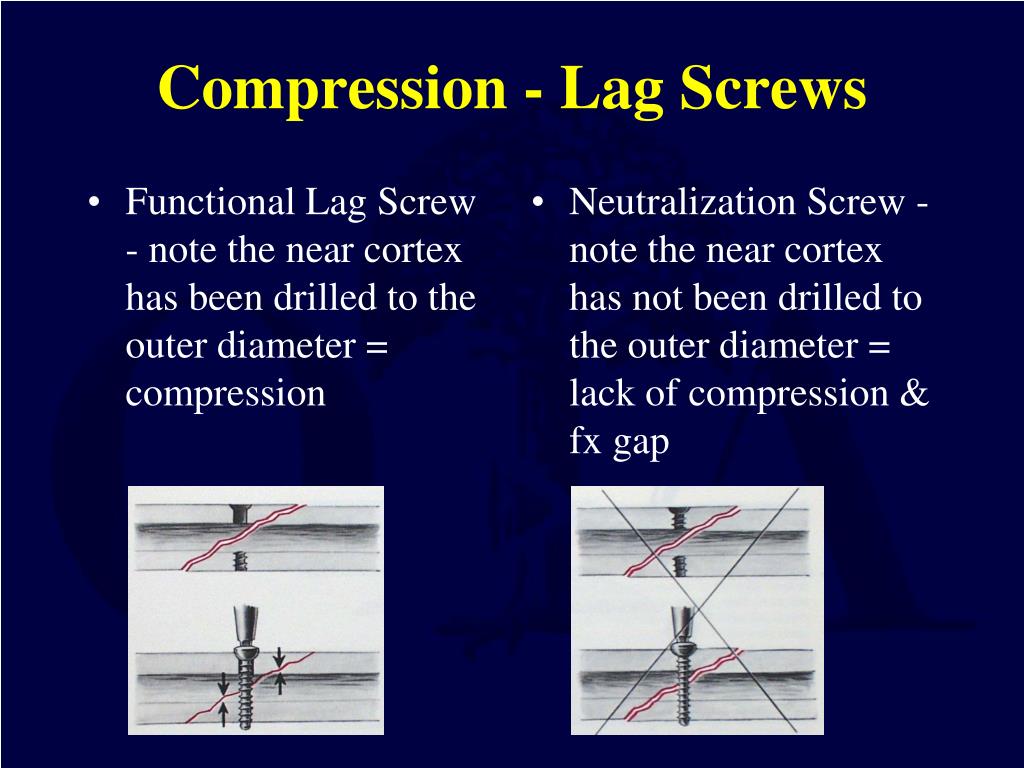 Compression - Lag Screws

• Functional Lag Screw - note the near cortex has been drilled to the outer diameter = compression

• Neutralization Screw - note the near cortex has not been drilled to the outer diameter = lack of compression & fx gap